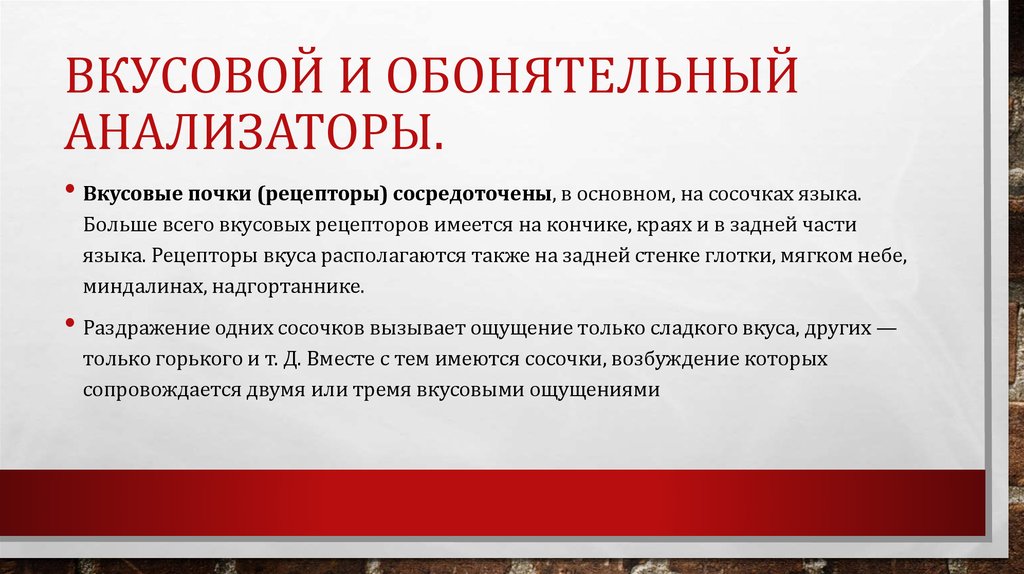 ВКУСОВОЙ И ОБОНЯТЕЛЬНЫЙ АНАЛИЗАТОРЫ.

• Вкусовые почки (рецепторы) сосредоточены, в основном, на сосочках языка. Больше всего вкусовых рецепторов имеется на кончике, краях и в задней части языка. Рецепторы вкуса располагаются также на задней стенке глотки, мягком небе, миндалинах, надгортаннике.

• Раздражение одних сосочков вызывает ощущение только сладкого вкуса, других — только горького и т. Д. Вместе с тем имеются сосочки, возбуждение которых сопровождается двумя или тремя вкусовыми ощущениями